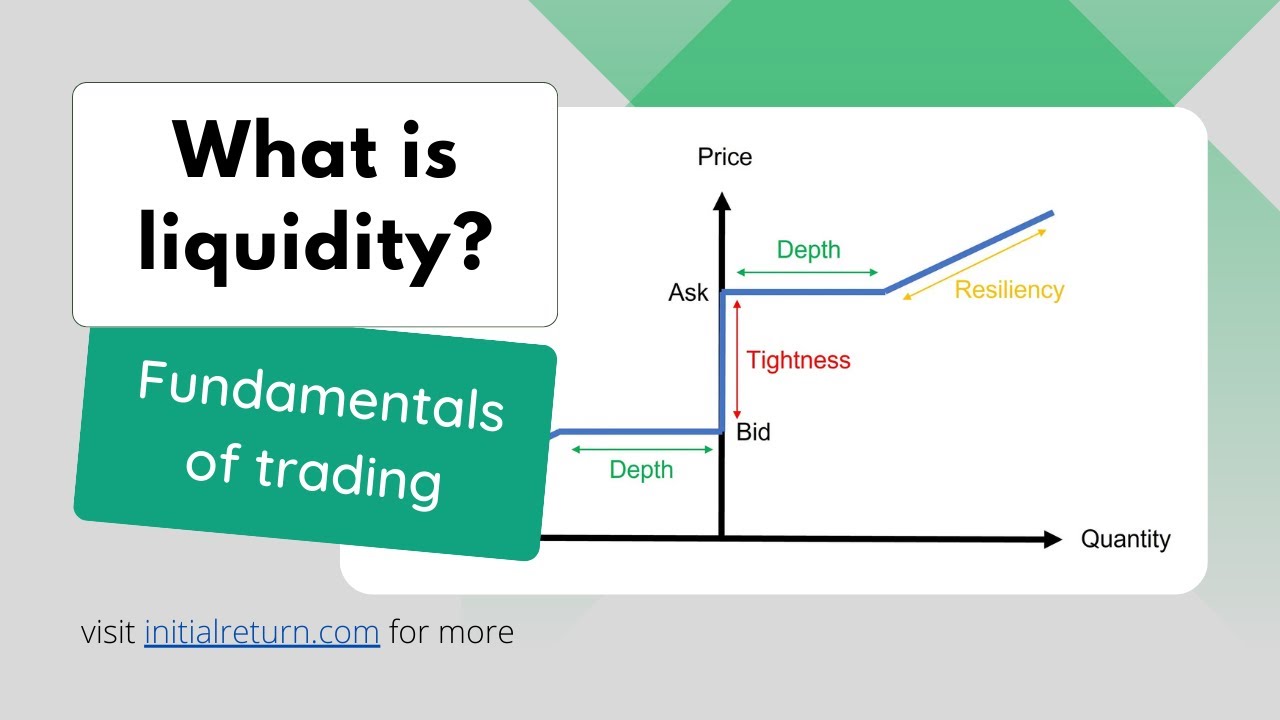 What is liquidity?

Fundamentals of trading

Price

Depth

Ask

Resiliency

Tightness

Bid

Depth

Quantity

visit initialreturn.com for more